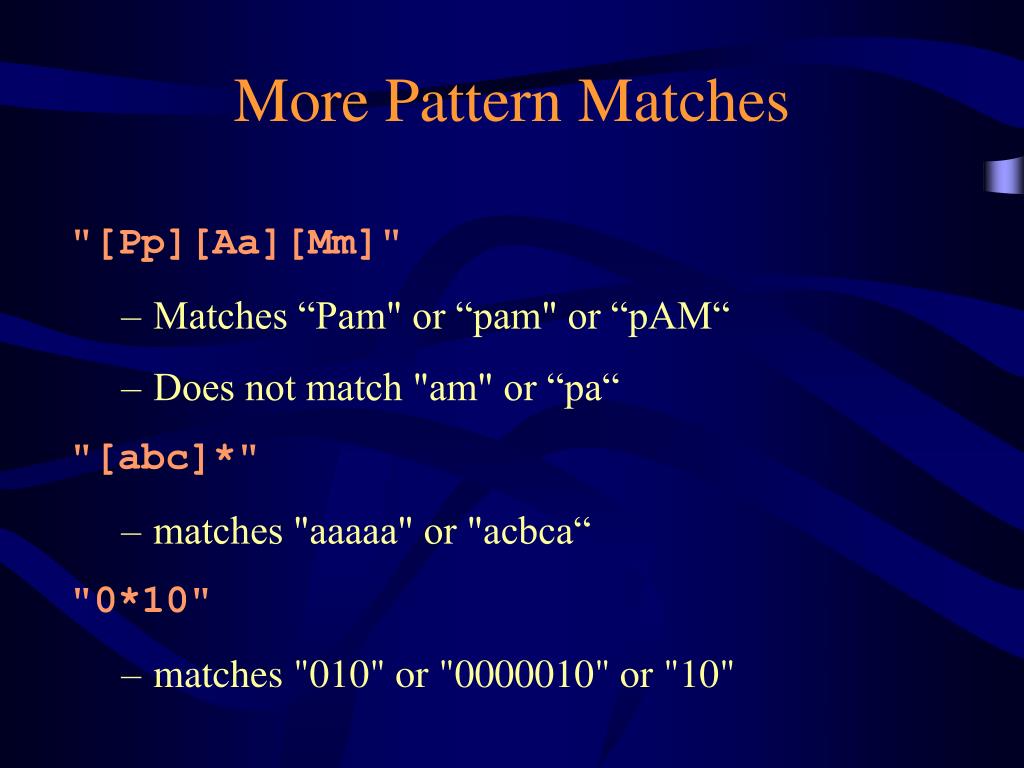 More Pattern Matches

"[Pp][Aa][Mm]"

– Matches “Pam" or “pam" or “pAM“

– Does not match "am" or “pa“

"[abc]*"

– matches "aaaaa" or "acbca“

"0*10"

– matches "010" or "0000010" or "10"